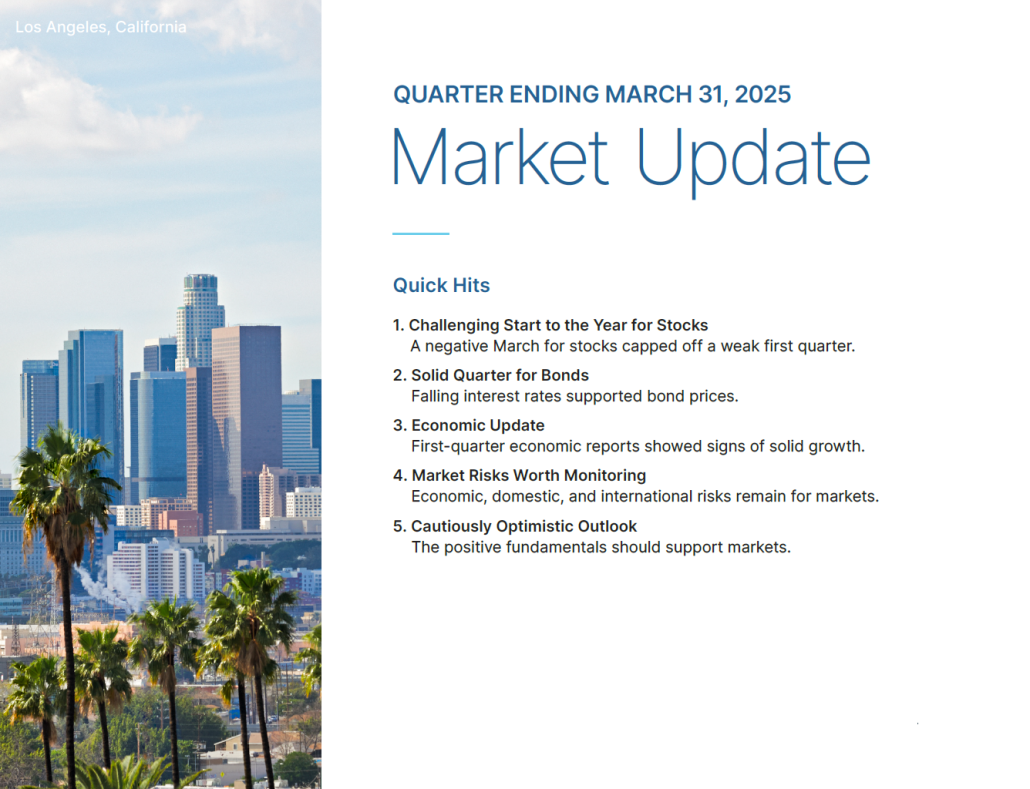 Los Angeles, California

QUARTER ENDING MARCH 31, 2025

Market Update

Quick Hits

1. Challenging Start to the Year for Stocks
A negative March for stocks capped off a weak first quarter.

2. Solid Quarter for Bonds
Falling interest rates supported bond prices.

3. Economic Update
First-quarter economic reports showed signs of solid growth.

4. Market Risks Worth Monitoring
Economic, domestic, and international risks remain for markets.

5. Cautiously Optimistic Outlook
The positive fundamentals should support markets.